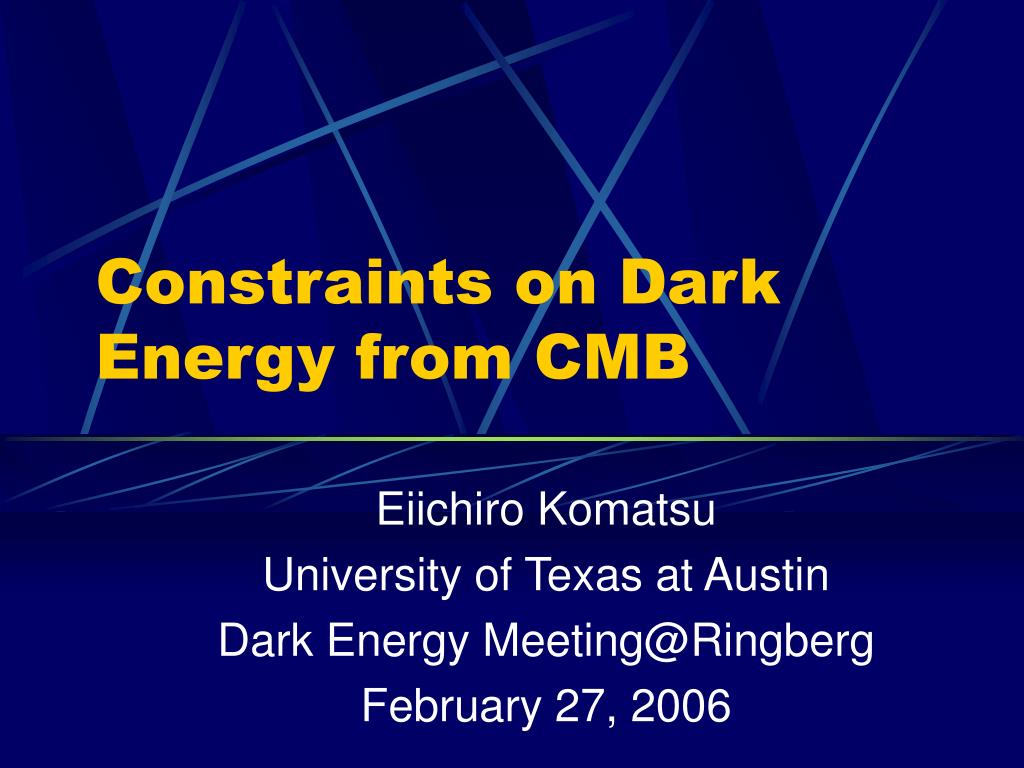 Constraints on Dark Energy from CMB

Eiichiro Komatsu
University of Texas at Austin
Dark Energy Meeting@Ringberg
February 27, 2006